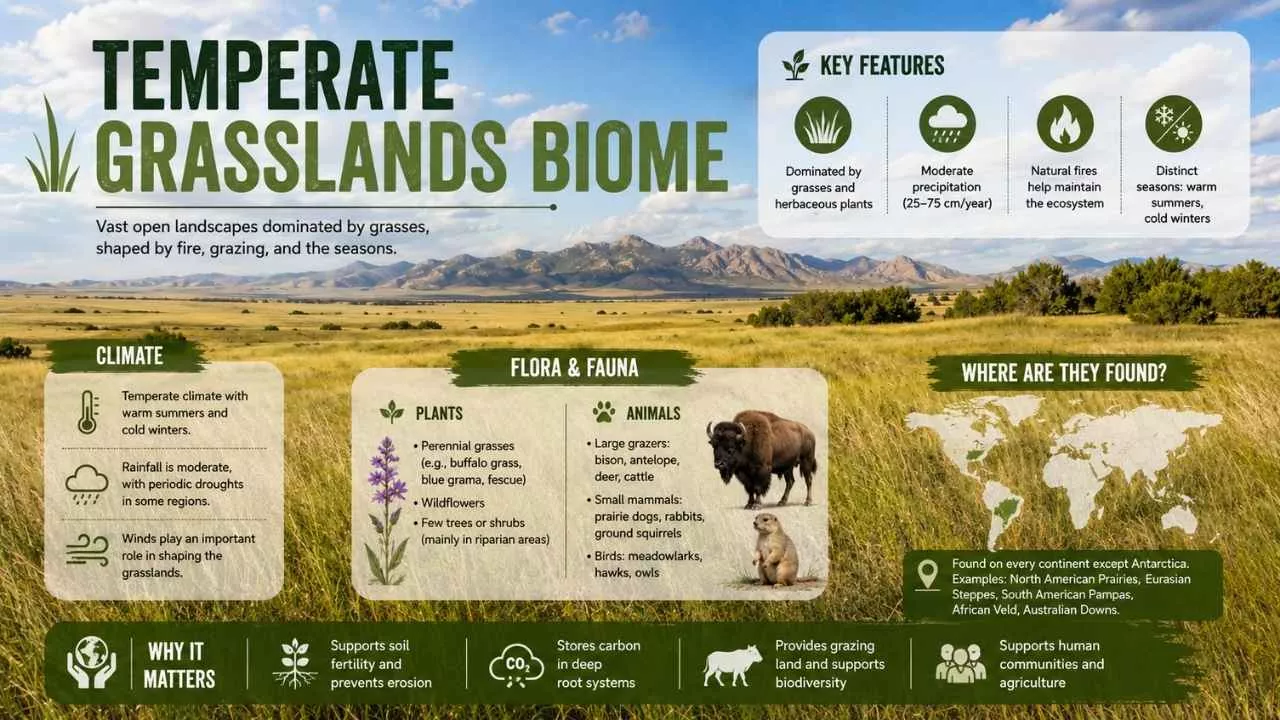 TEMPERATE GRASSLANDS BIOME

Vast open landscapes dominated by grasses, shaped by fire, grazing, and the seasons.

KEY FEATURES

Dominated by grasses and herbaceous plants

Moderate precipitation (25–75 cm/year)

Natural fires help maintain the ecosystem

Distinct seasons: warm summers, cold winters

CLIMATE

Temperate climate with warm summers and cold winters.

Rainfall is moderate, with periodic droughts in some regions.

Winds play an important role in shaping the grasslands.

FLORA & FAUNA

PLANTS

• Perennial grasses (e.g., buffalo grass, blue grama, fescue)
• Wildflowers
• Few trees or shrubs (mainly in riparian areas)

ANIMALS

• Large grazers: bison, antelope, deer, cattle
• Small mammals: prairie dogs, rabbits, ground squirrels
• Birds: meadowlarks, hawks, owls

WHERE ARE THEY FOUND?

Found on every continent except Antarctica. Examples: North American Prairies, Eurasian Steppes, South American Pampas, African Veld, Australian Downs.

WHY IT MATTERS

Supports soil fertility and prevents erosion

$CO_2$

Stores carbon in deep root systems

Provides grazing land and supports biodiversity

Supports human communities and agriculture